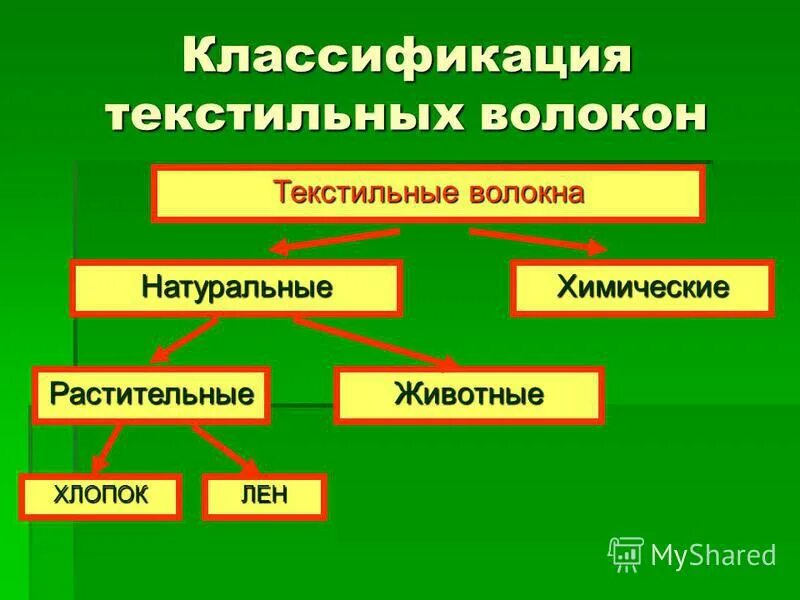 Классификация текстильных волокон

Текстильные волокна

Натуральные

Химические

Растительные

Животные

ХЛОПОК

ЛЕН

MyShared